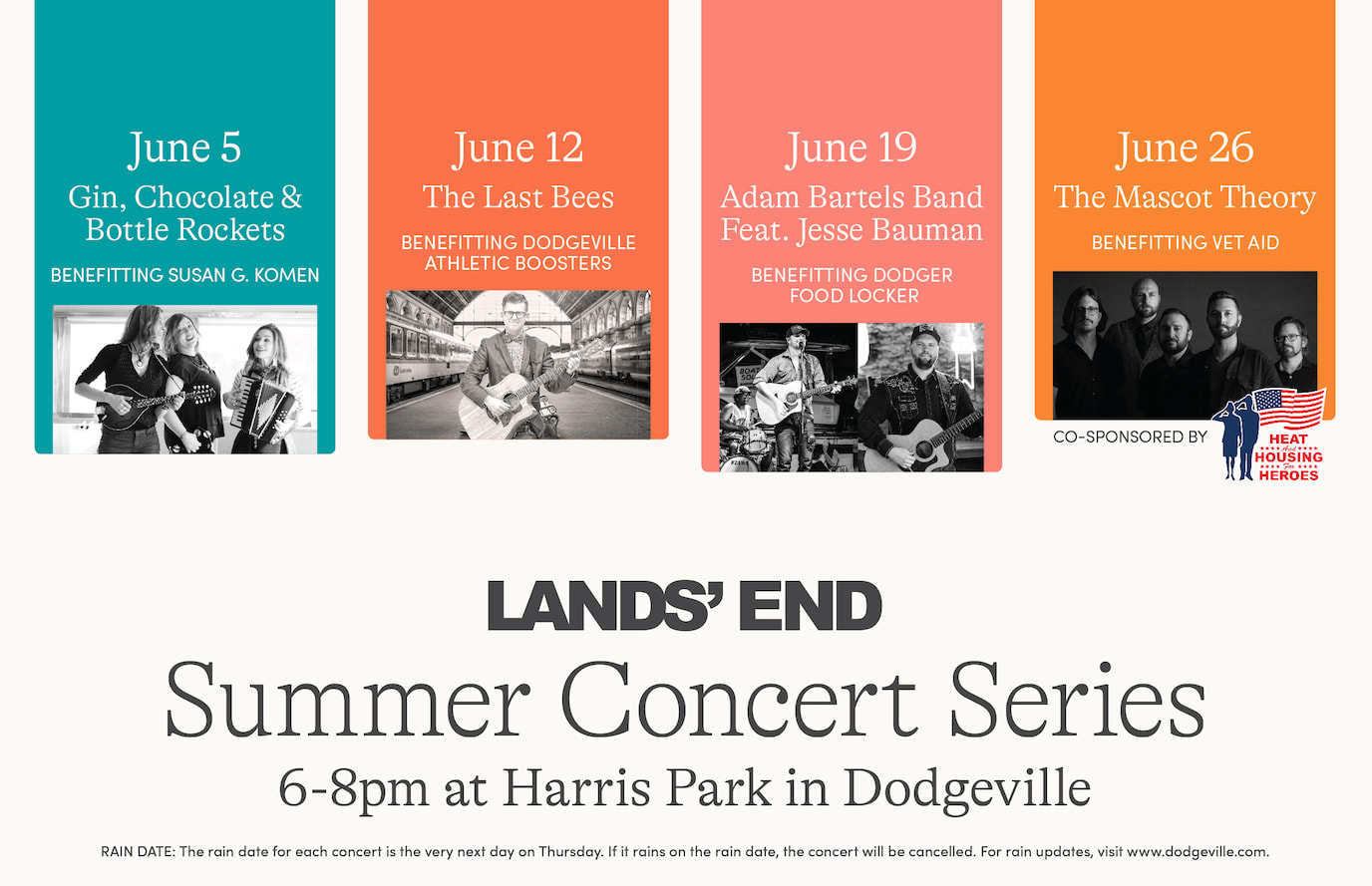 June 5
Gin, Chocolate & Bottle Rockets
BENEFITTING SUSAN G. KOMEN

June 12
The Last Bees
BENEFITTING DODGEVILLE ATHLETIC BOOSTERS

June 19
Adam Bartels Band Feat. Jesse Bauman
BENEFITTING DODGER FOOD LOCKER

June 26
The Mascot Theory
BENEFITTING VET AID

CO-SPONSORED BY HEAT And HOUSING For HEROES

LANDS' END
Summer Concert Series
6-8pm at Harris Park in Dodgeville

RAIN DATE: The rain date for each concert is the very next day on Thursday. If it rains on the rain date, the concert will be cancelled. For rain updates, visit www.dodgeville.com.